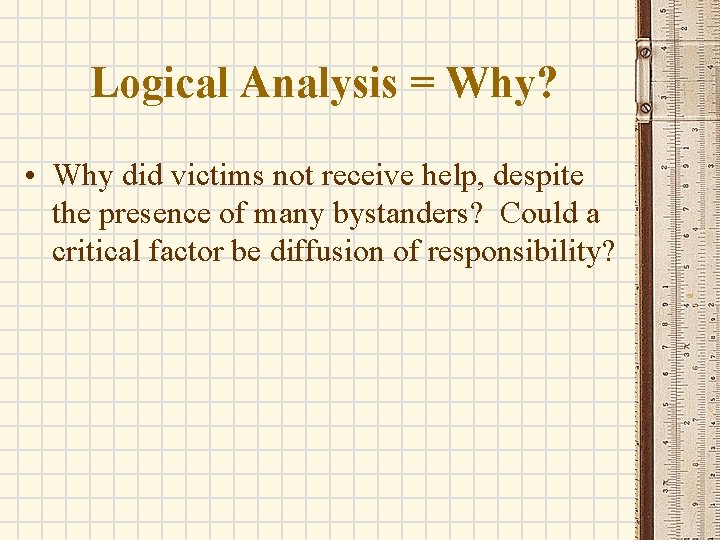 Logical Analysis = Why?

• Why did victims not receive help, despite the presence of many bystanders? Could a critical factor be diffusion of responsibility?